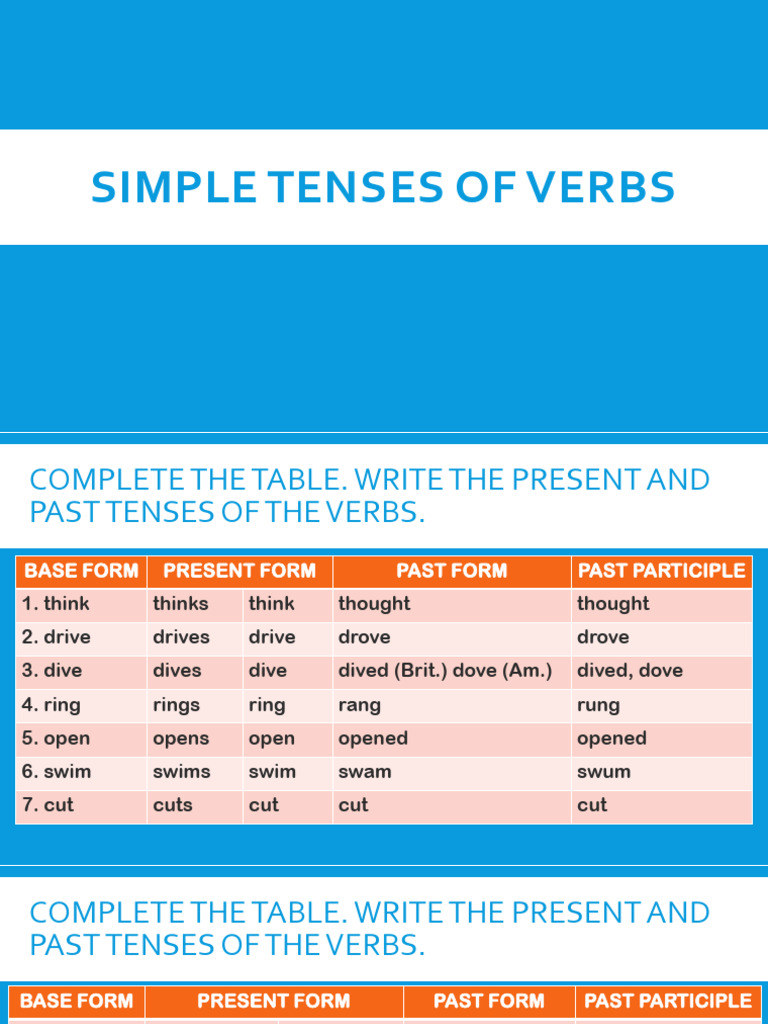 SIMPLE TENSES OF VERBS

COMPLETE THE TABLE. WRITE THE PRESENT AND PAST TENSES OF THE VERBS.

| BASE FORM | PRESENT FORM | | PAST FORM | PAST PARTICIPLE |
|---|---|---|---|---|
| 1. think | thinks | think | thought | thought |
| 2. drive | drives | drive | drove | drove |
| 3. dive | dives | dive | dived (Brit.) dove (Am.) | dived, dove |
| 4. ring | rings | ring | rang | rung |
| 5. open | opens | open | opened | opened |
| 6. swim | swims | swim | swam | swum |
| 7. cut | cuts | cut | cut | cut |

COMPLETE THE TABLE. WRITE THE PRESENT AND PAST TENSES OF THE VERBS.

| BASE FORM | PRESENT FORM | PAST FORM | PAST PARTICIPLE |
|---|---|---|---|